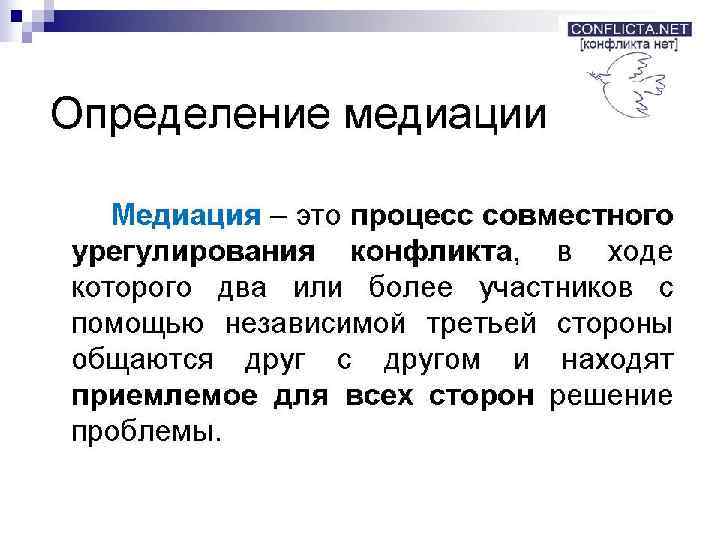 CONFLICTA.NET
[конфликта нет]

Определение медиации

Медиация – это процесс совместного урегулирования конфликта, в ходе которого два или более участников с помощью независимой третьей стороны общаются друг с другом и находят приемлемое для всех сторон решение проблемы.